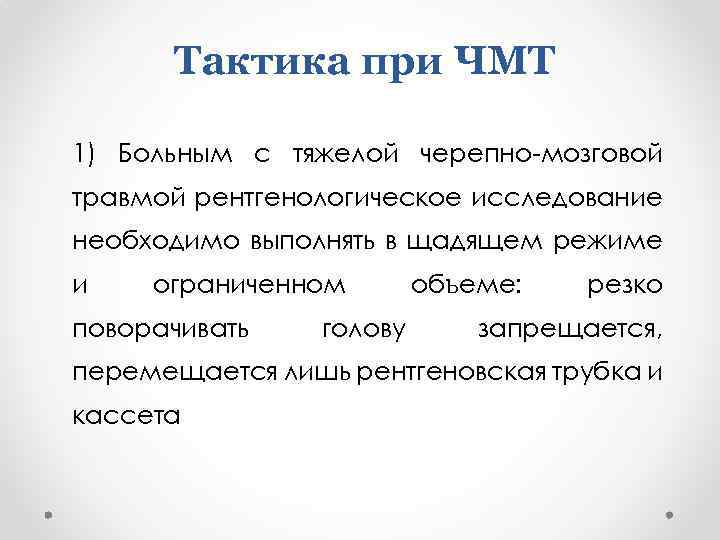 Тактика при ЧМТ

1) Больным с тяжелой черепно-мозговой травмой рентгенологическое исследование необходимо выполнять в щадящем режиме и ограниченном объеме: резко поворачивать голову запрещается, перемещается лишь рентгеновская трубка и кассета